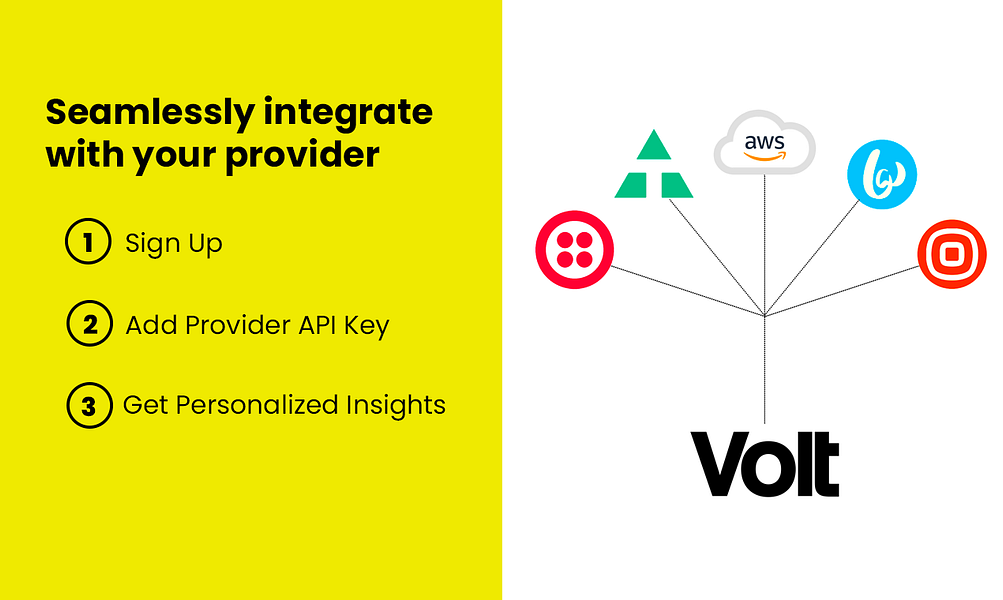 Seamlessly integrate with your provider

1 Sign Up

2 Add Provider API Key

3 Get Personalized Insights

aws

Volt